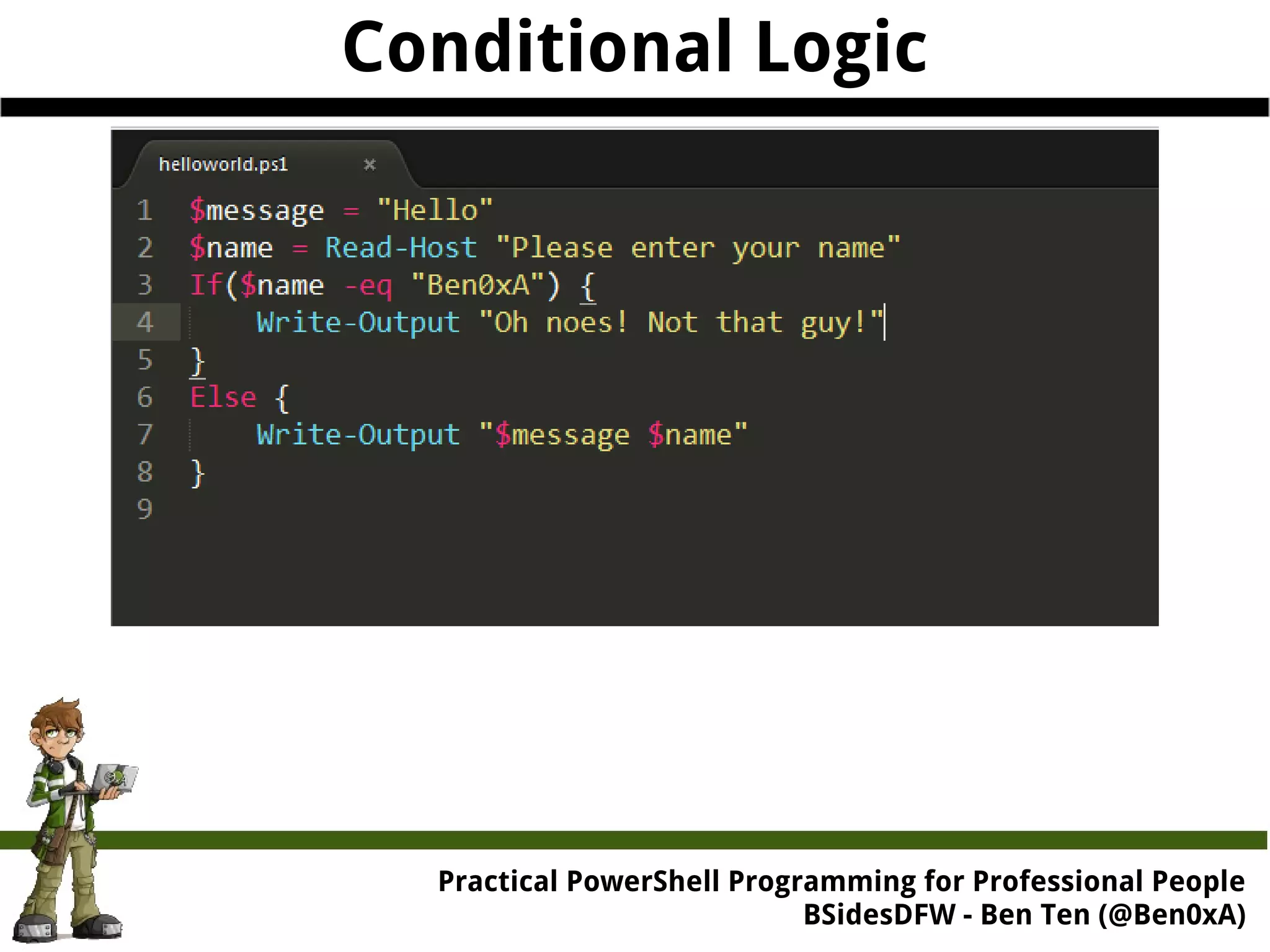 Conditional Logic

helloworld.ps1 ×

1 $message = "Hello"
2 $name = Read-Host "Please enter your name"
3 If($name -eq "Ben0xA") {
4 Write-Output "Oh noes! Not that guy!"
5 }
6 Else {
7 Write-Output "$message $name"
8 }
9

Practical PowerShell Programming for Professional People
BSidesDFW - Ben Ten (@Ben0xA)